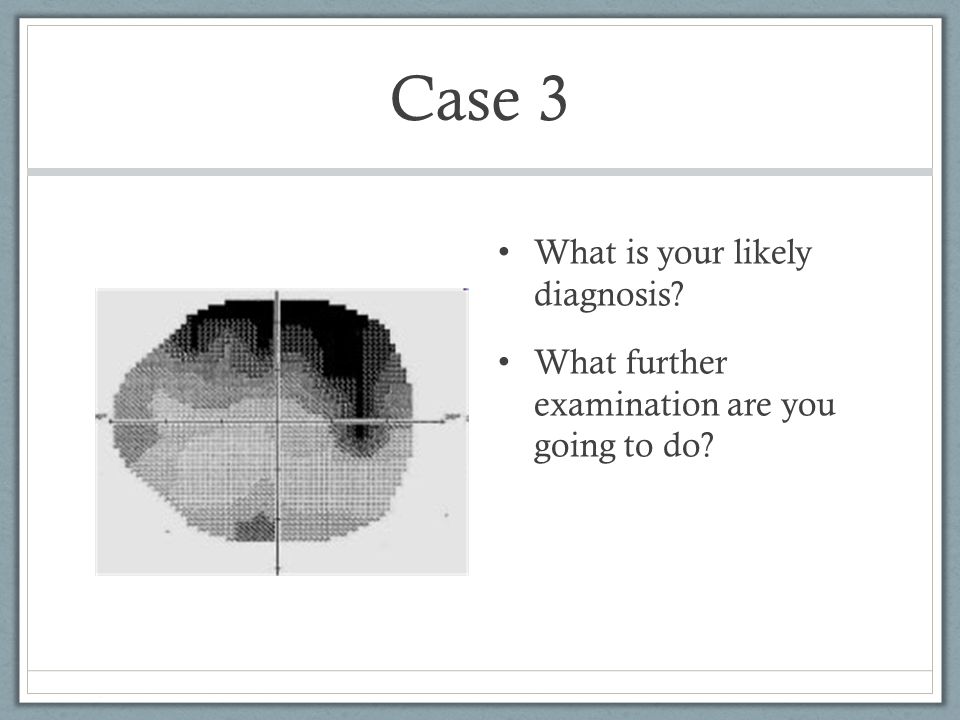 Case 3

• What is your likely diagnosis?

• What further examination are you going to do?